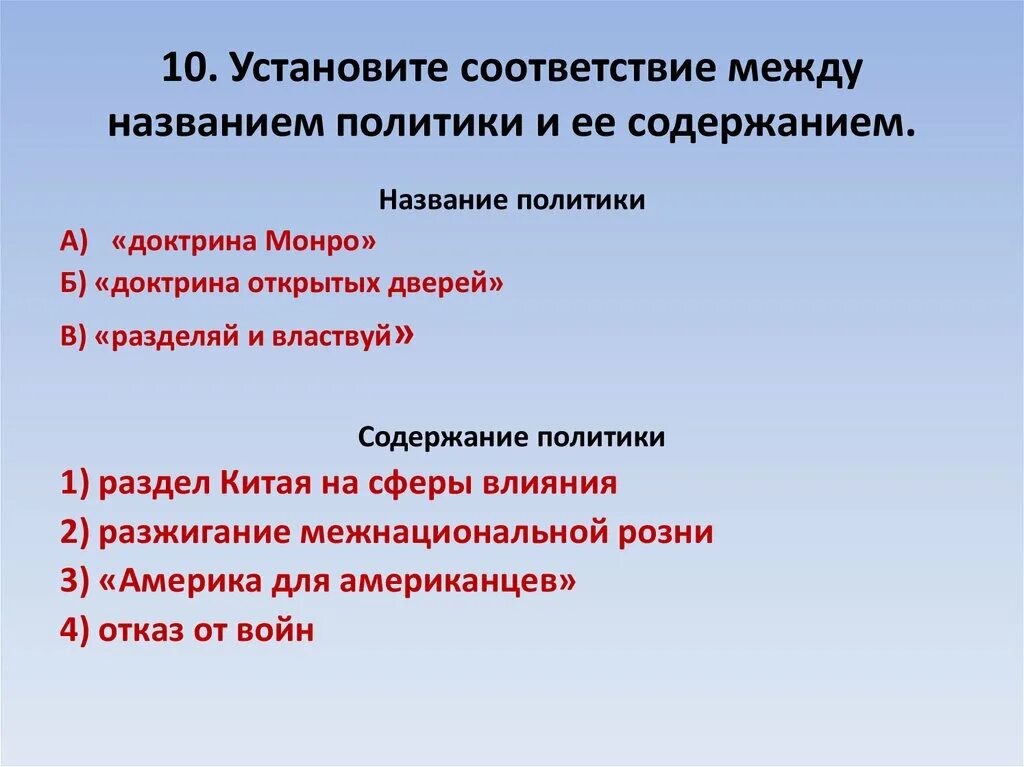 10. Установите соответствие между названием политики и ее содержанием.

Название политики

А) «доктрина Монро»

Б) «доктрина открытых дверей»

В) «разделяй и властвуй»

Содержание политики

1) раздел Китая на сферы влияния

2) разжигание межнациональной розни

3) «Америка для американцев»

4) отказ от войн